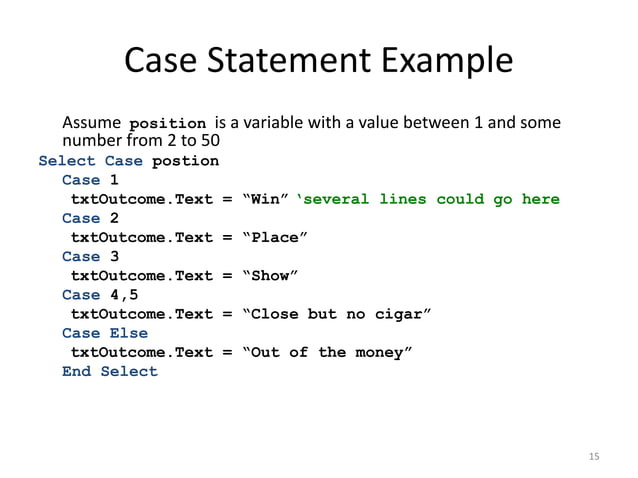 Case Statement Example

Assume position is a variable with a value between 1 and some number from 2 to 50

Select Case postion
Case 1
txtOutcome.Text = “Win” ‘several lines could go here
Case 2
txtOutcome.Text = “Place”
Case 3
txtOutcome.Text = “Show”
Case 4,5
txtOutcome.Text = “Close but no cigar”
Case Else
txtOutcome.Text = “Out of the money”
End Select

15